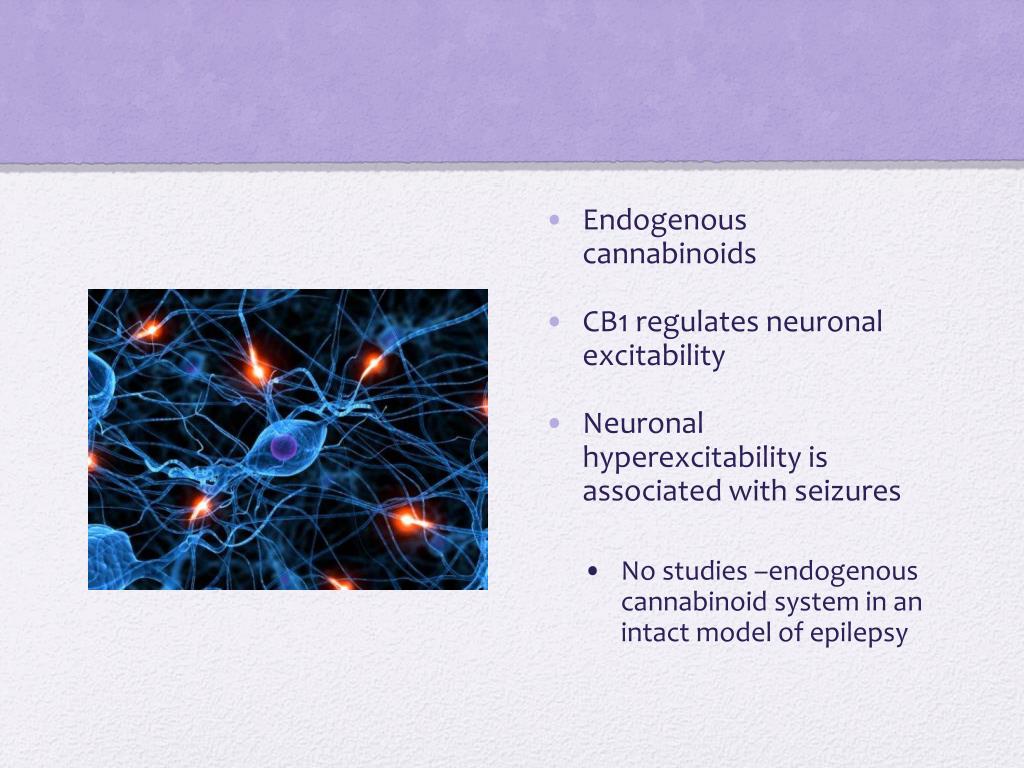 • Endogenous cannabinoids

• CB1 regulates neuronal excitability

• Neuronal hyperexcitability is associated with seizures

• No studies –endogenous cannabinoid system in an intact model of epilepsy